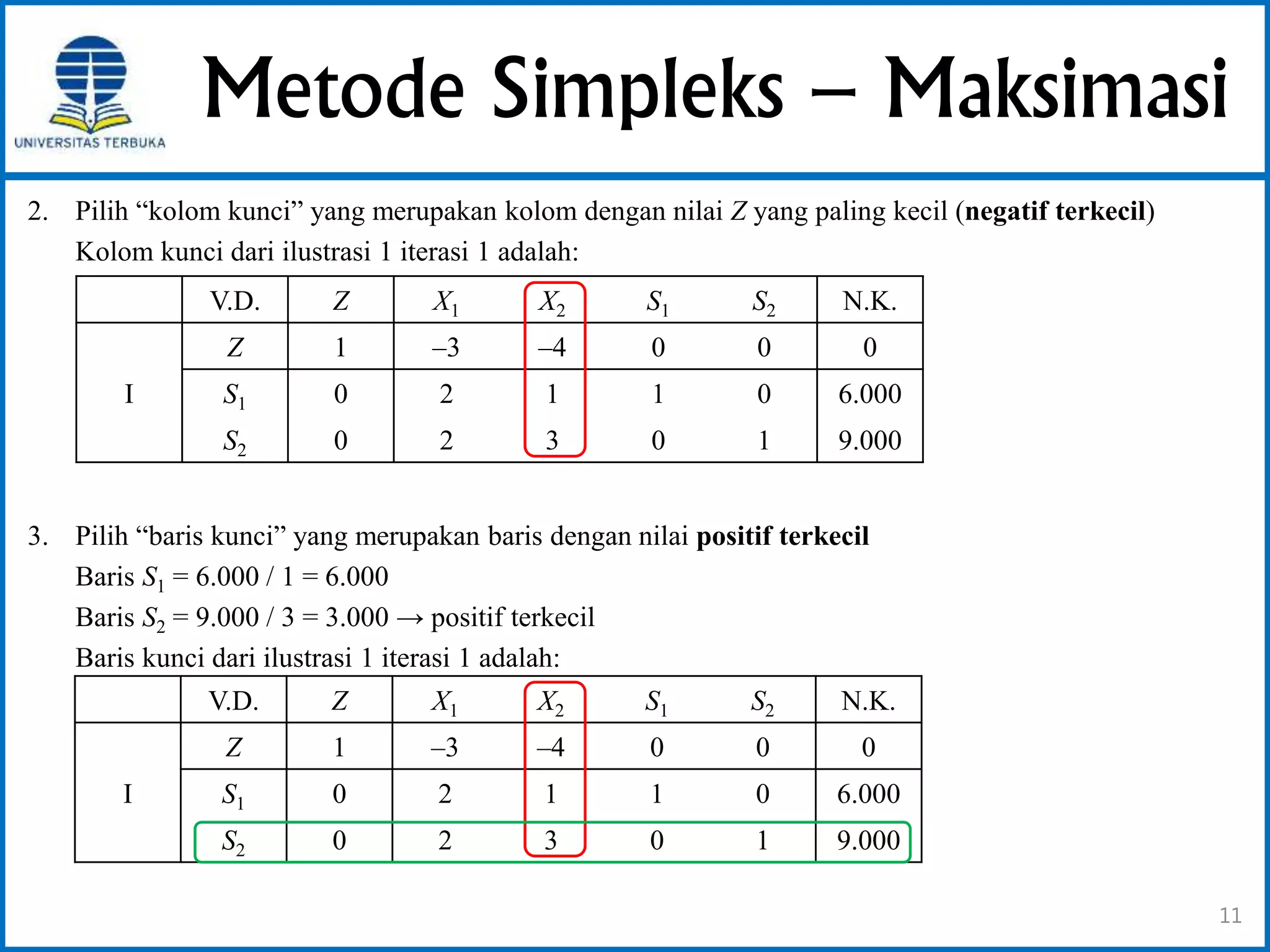 UNIVERSITAS TERBUKA

Metode Simpleks – Maksimasi

2. Pilih “kolom kunci” yang merupakan kolom dengan nilai $Z$ yang paling kecil (**negatif terkecil**)
Kolom kunci dari ilustrasi 1 iterasi 1 adalah:

| | V.D. | $Z$ | $X_1$ | $X_2$ | $S_1$ | $S_2$ | N.K. |
|---|---|---|---|---|---|---|---|
| I | $Z$ | 1 | –3 | –4 | 0 | 0 | 0 |
| | $S_1$ | 0 | 2 | 1 | 1 | 0 | 6.000 |
| | $S_2$ | 0 | 2 | 3 | 0 | 1 | 9.000 |

3. Pilih “baris kunci” yang merupakan baris dengan nilai **positif terkecil**
Baris $S_1$ = 6.000 / 1 = 6.000
Baris $S_2$ = 9.000 / 3 = 3.000 → positif terkecil
Baris kunci dari ilustrasi 1 iterasi 1 adalah:

| | V.D. | $Z$ | $X_1$ | $X_2$ | $S_1$ | $S_2$ | N.K. |
|---|---|---|---|---|---|---|---|
| I | $Z$ | 1 | –3 | –4 | 0 | 0 | 0 |
| | $S_1$ | 0 | 2 | 1 | 1 | 0 | 6.000 |
| | $S_2$ | 0 | 2 | 3 | 0 | 1 | 9.000 |

11